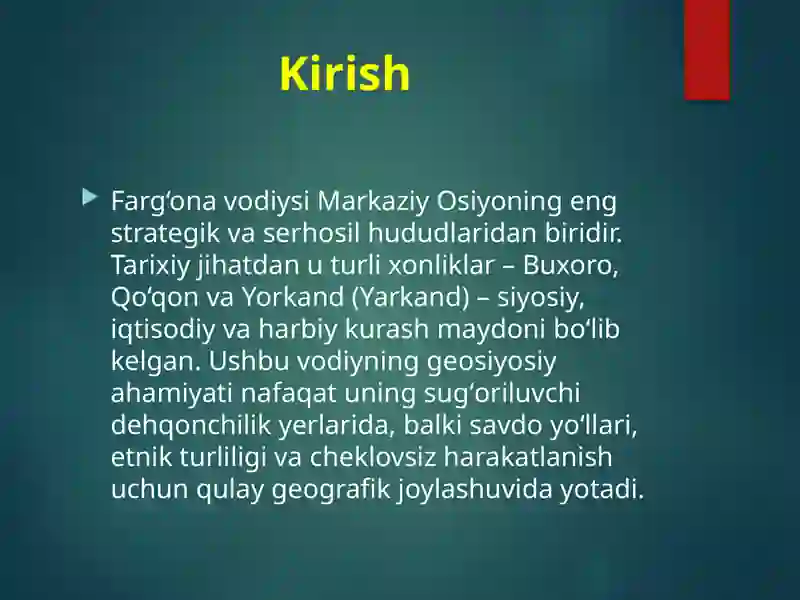 Kirish

Farg‘ona vodiysi Markaziy Osiyoning eng strategik va serhosil hududlaridan biridir. Tarixiy jihatdan u turli xonliklar – Buxoro, Qo‘qon va Yorkand (Yarkand) – siyosiy, iqtisodiy va harbiy kurash maydoni bo‘lib kelgan. Ushbu vodiyning geosiyosiy ahamiyati nafaqat uning sug‘oriluvchi dehqonchilik yerlarida, balki savdo yo‘llari, etnik turliligi va cheklovsiz harakatlanish uchun qulay geografik joylashuvida yotadi.